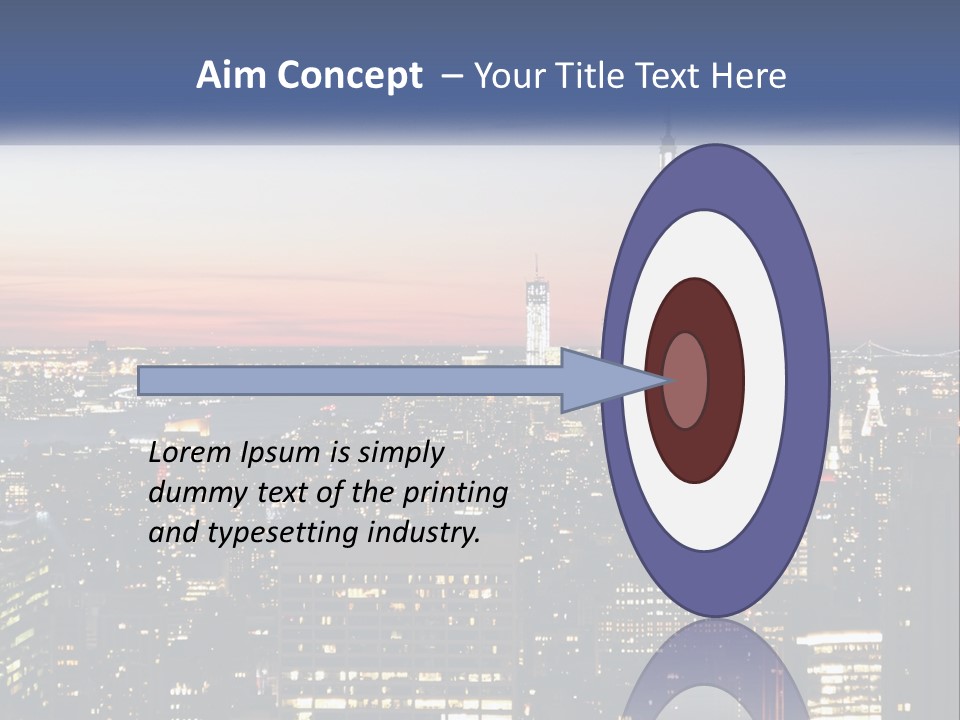 Aim Concept – Your Title Text Here

Lorem Ipsum is simply dummy text of the printing and typesetting industry.